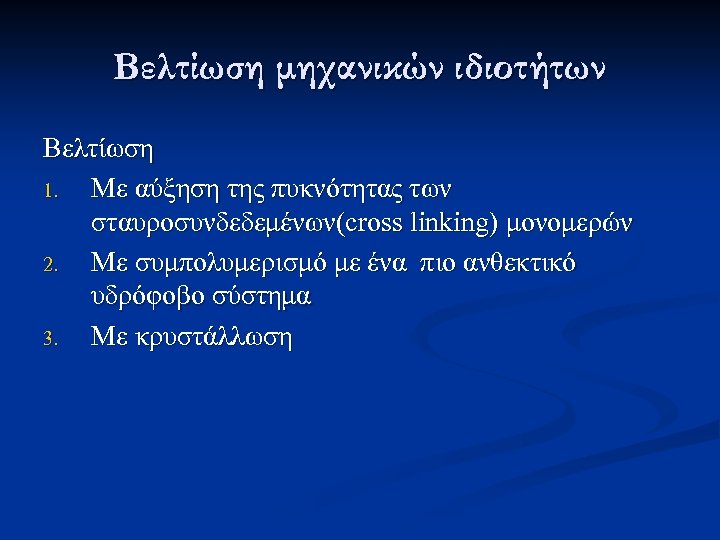 Βελτίωση μηχανικών ιδιοτήτων

Βελτίωση

1. Με αύξηση της πυκνότητας των σταυροσυνδεδεμένων(cross linking) μονομερών
2. Με συμπολυμερισμό με ένα πιο ανθεκτικό υδρόφοβο σύστημα
3. Με κρυστάλλωση